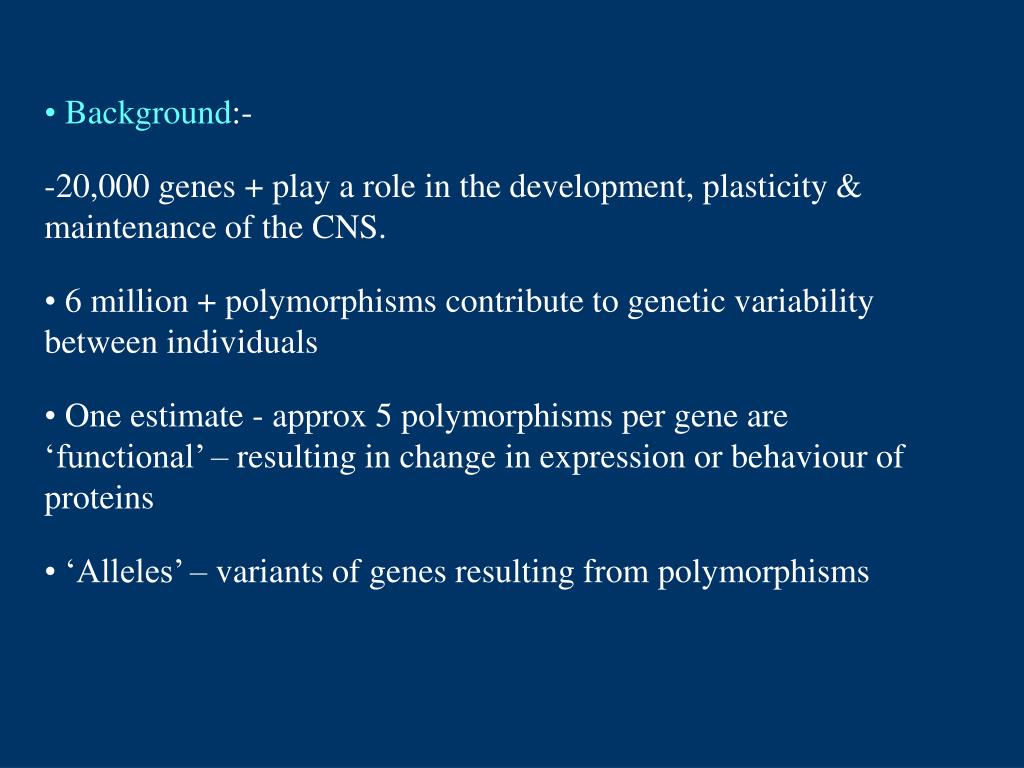 • Background:-

-20,000 genes + play a role in the development, plasticity & maintenance of the CNS.

• 6 million + polymorphisms contribute to genetic variability between individuals

• One estimate - approx 5 polymorphisms per gene are ‘functional’ – resulting in change in expression or behaviour of proteins

• ‘Alleles’ – variants of genes resulting from polymorphisms